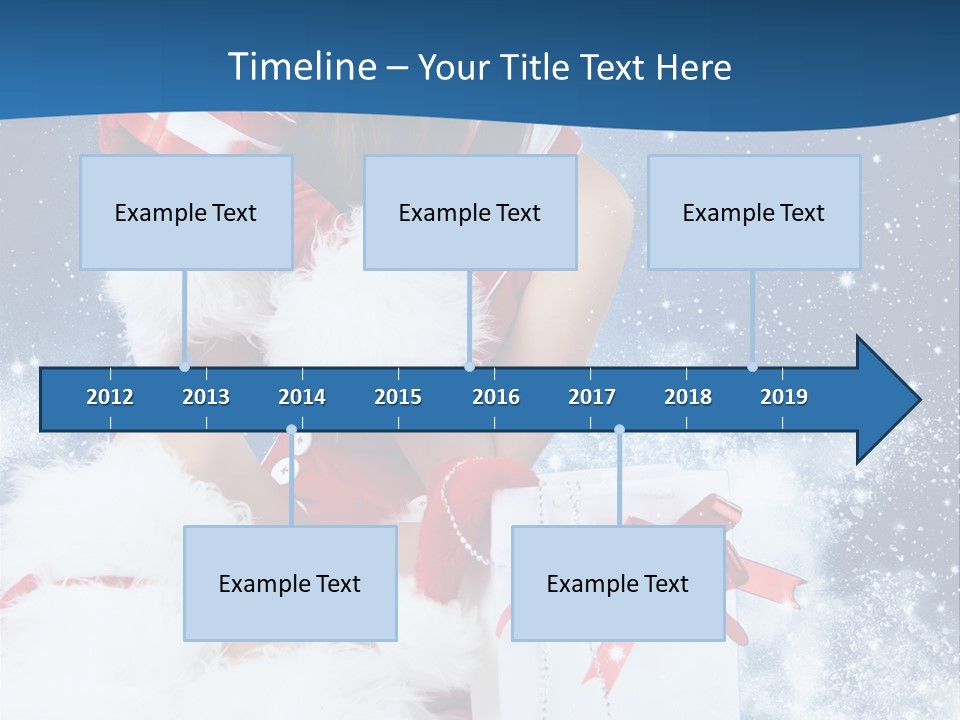 Timeline – Your Title Text Here

Example Text

Example Text

Example Text

2012 2013 2014 2015 2016 2017 2018 2019

Example Text

Example Text